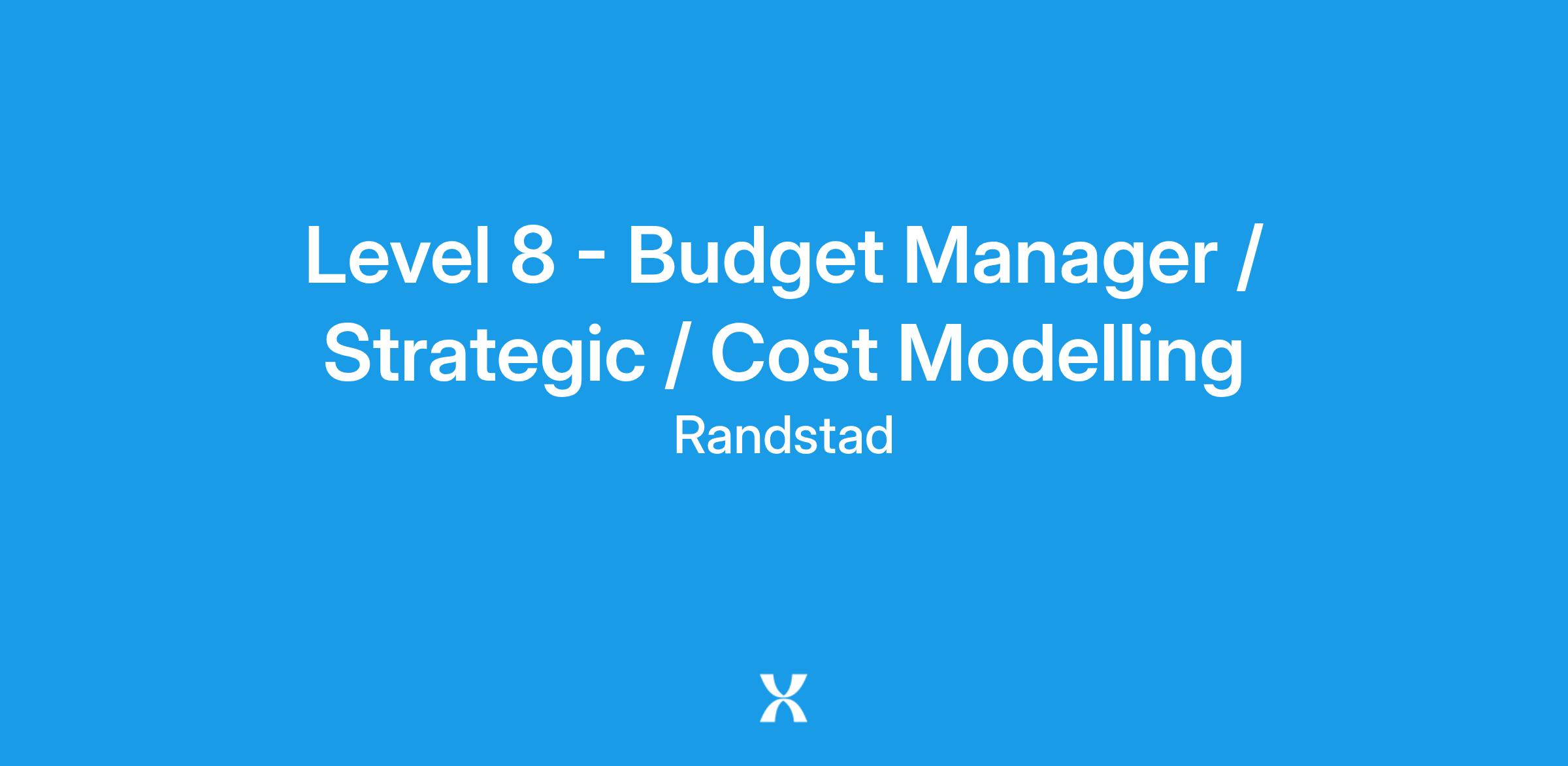 Level 8 - Budget Manager / Strategic / Cost Modelling

Randstad